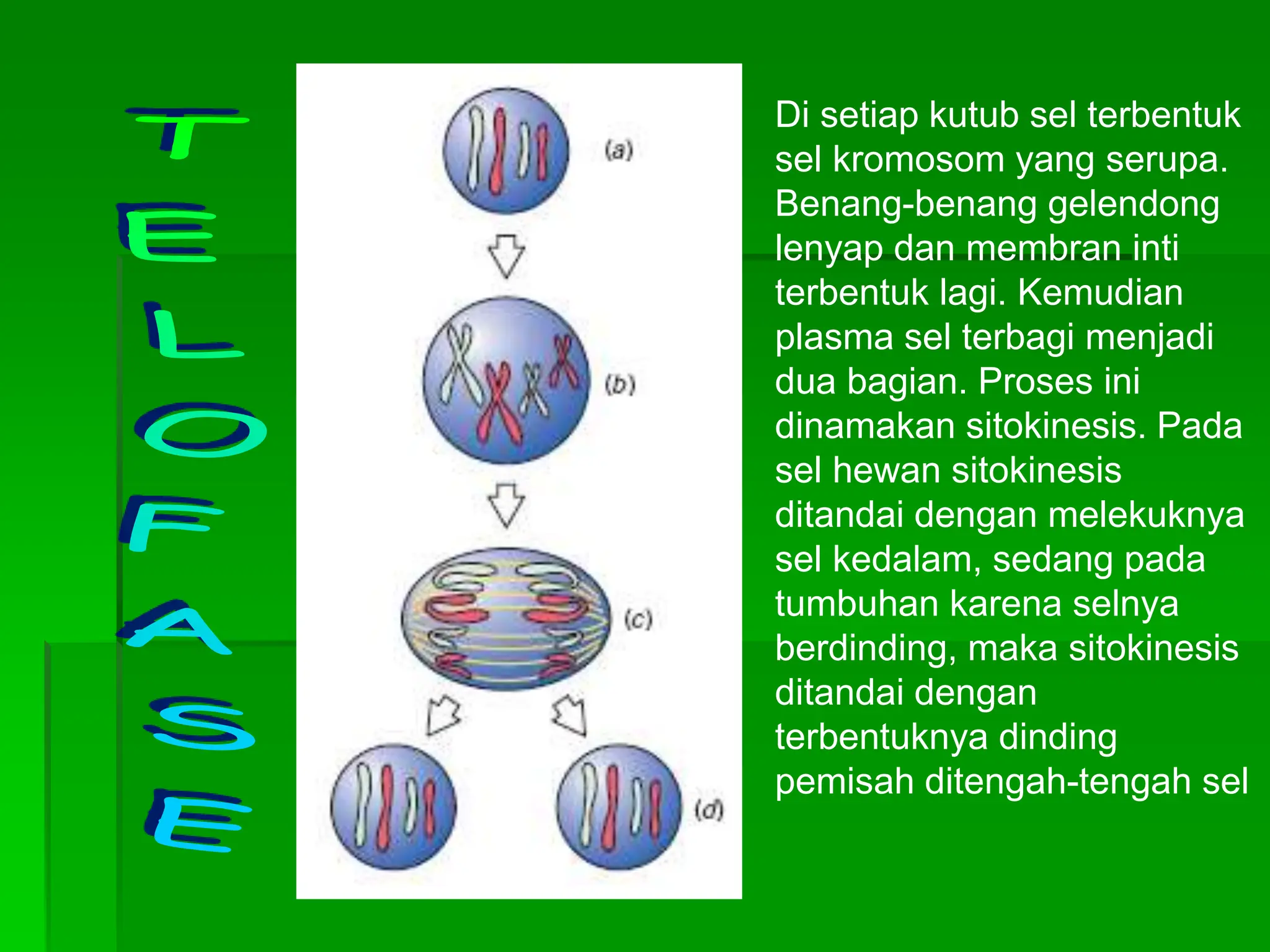 TELOFASE

(a)

(b)

(c)

(d)

Di setiap kutub sel terbentuk sel kromosom yang serupa. Benang-benang gelendong lenyap dan membran inti terbentuk lagi. Kemudian plasma sel terbagi menjadi dua bagian. Proses ini dinamakan sitokinesis. Pada sel hewan sitokinesis ditandai dengan melekuknya sel kedalam, sedang pada tumbuhan karena selnya berdinding, maka sitokinesis ditandai dengan terbentuknya dinding pemisah ditengah-tengah sel